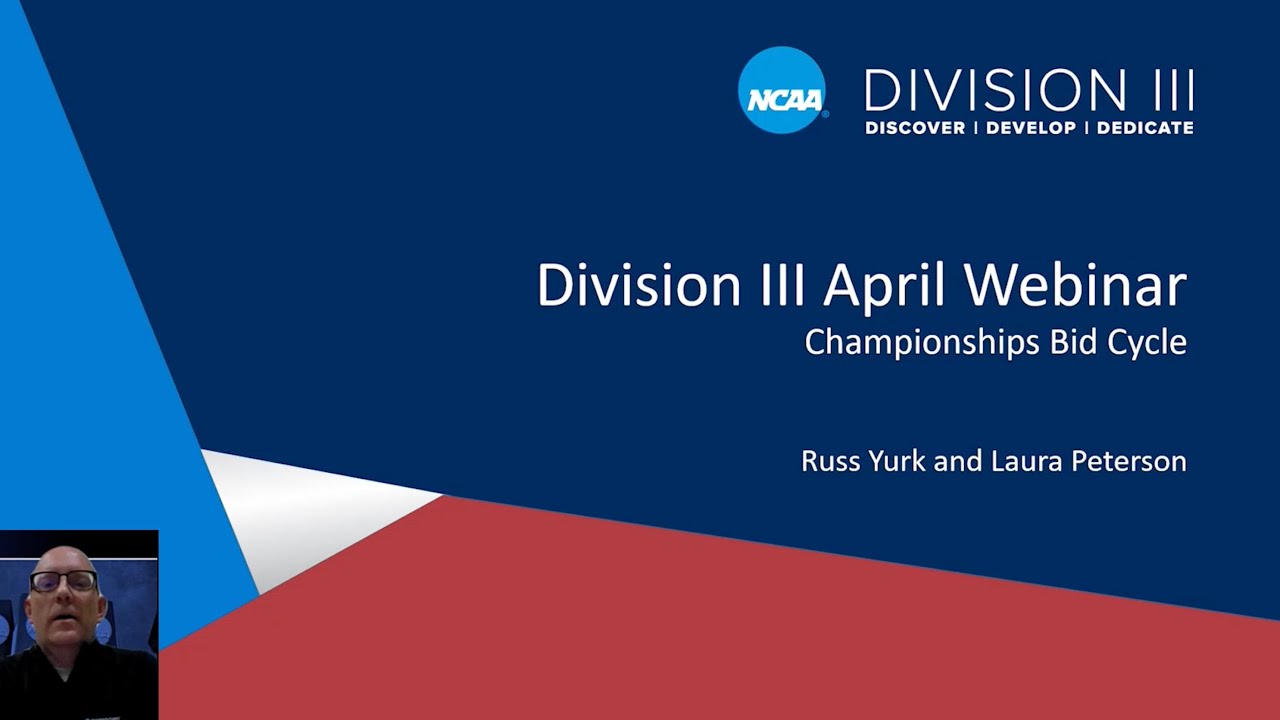 NCAA
DIVISION III
DISCOVER | DEVELOP | DEDICATE

Division III April Webinar
Championships Bid Cycle

Russ Yurk and Laura Peterson